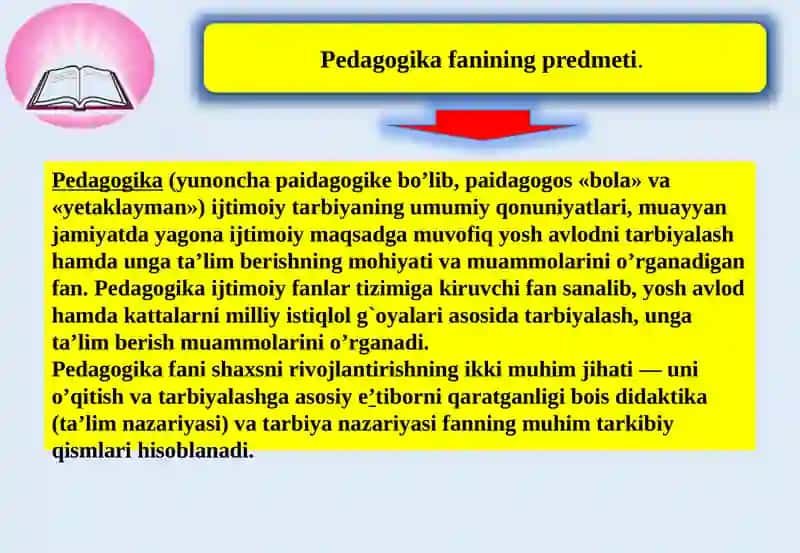 Pedagogika fanining predmeti.

Pedagogika (yunoncha paidagogike bo’lib, paidagogos «bola» va «yetaklayman») ijtimoiy tarbiyaning umumiy qonuniyatlari, muayyan jamiyatda yagona ijtimoiy maqsadga muvofiq yosh avlodni tarbiyalash hamda unga ta’lim berishning mohiyati va muammolarini o’rganadigan fan. Pedagogika ijtimoiy fanlar tizimiga kiruvchi fan sanalib, yosh avlod hamda kattalarni milliy istiqlol g`oyalari asosida tarbiyalash, unga ta’lim berish muammolarini o’rganadi.
Pedagogika fani shaxsni rivojlantirishning ikki muhim jihati — uni o’qitish va tarbiyalashga asosiy e’tiborni qaratganligi bois didaktika (ta’lim nazariyasi) va tarbiya nazariyasi fanning muhim tarkibiy qismlari hisoblanadi.